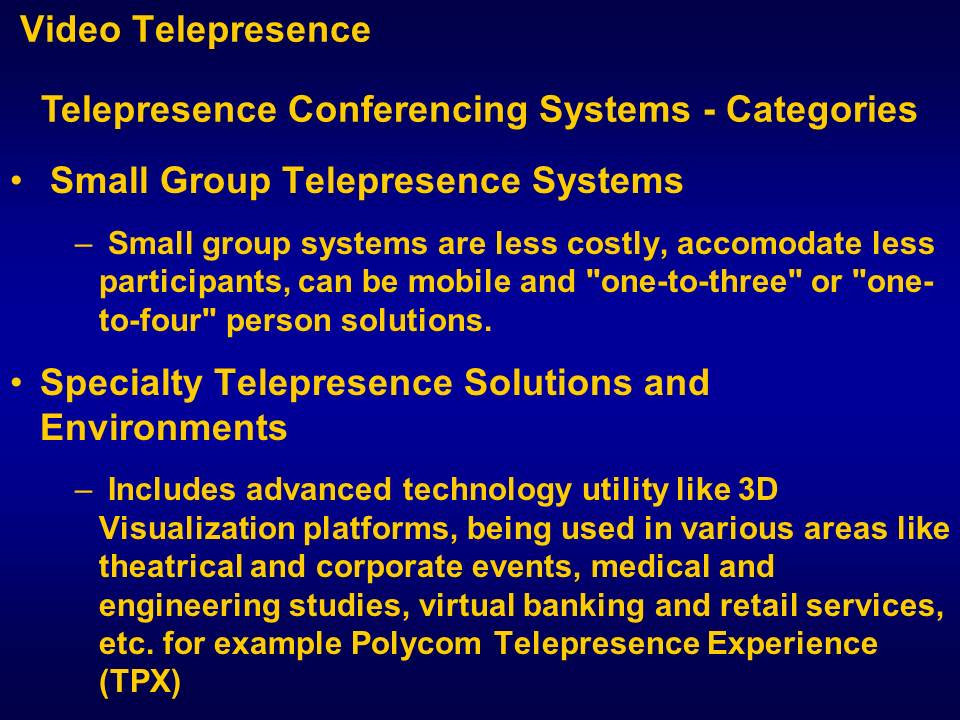 Video Telepresence

Telepresence Conferencing Systems - Categories

• Small Group Telepresence Systems

– Small group systems are less costly, accomodate less participants, can be mobile and "one-to-three" or "one-to-four" person solutions.

• Specialty Telepresence Solutions and Environments

– Includes advanced technology utility like 3D Visualization platforms, being used in various areas like theatrical and corporate events, medical and engineering studies, virtual banking and retail services, etc. for example Polycom Telepresence Experience (TPX)